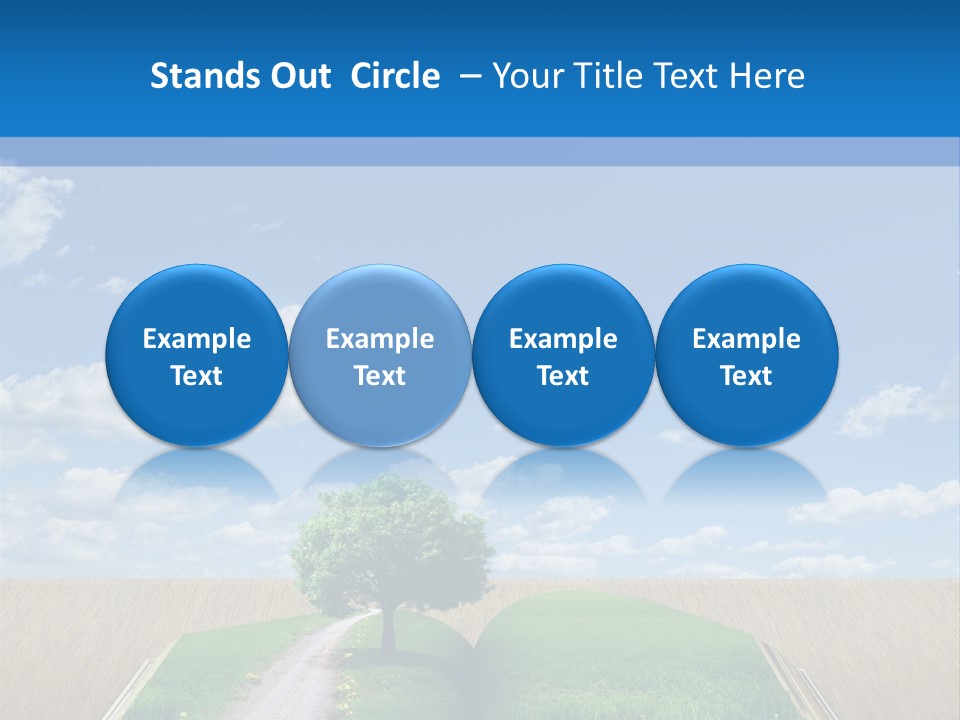 Stands Out Circle – Your Title Text Here

Example Text

Example Text

Example Text

Example Text